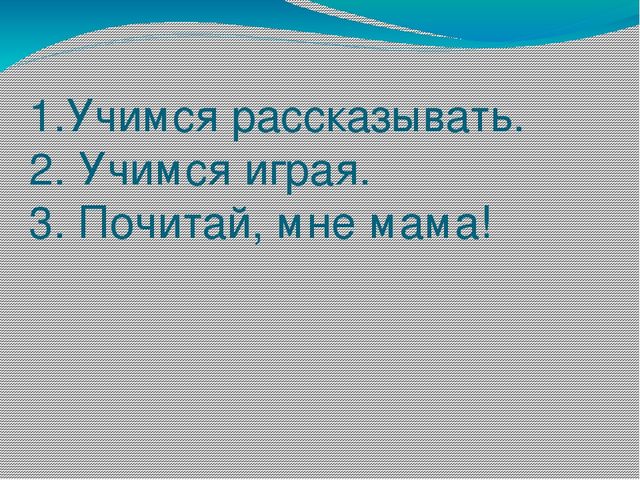 1.Учимся рассказывать.
2. Учимся играя.
3. Почитай, мне мама!